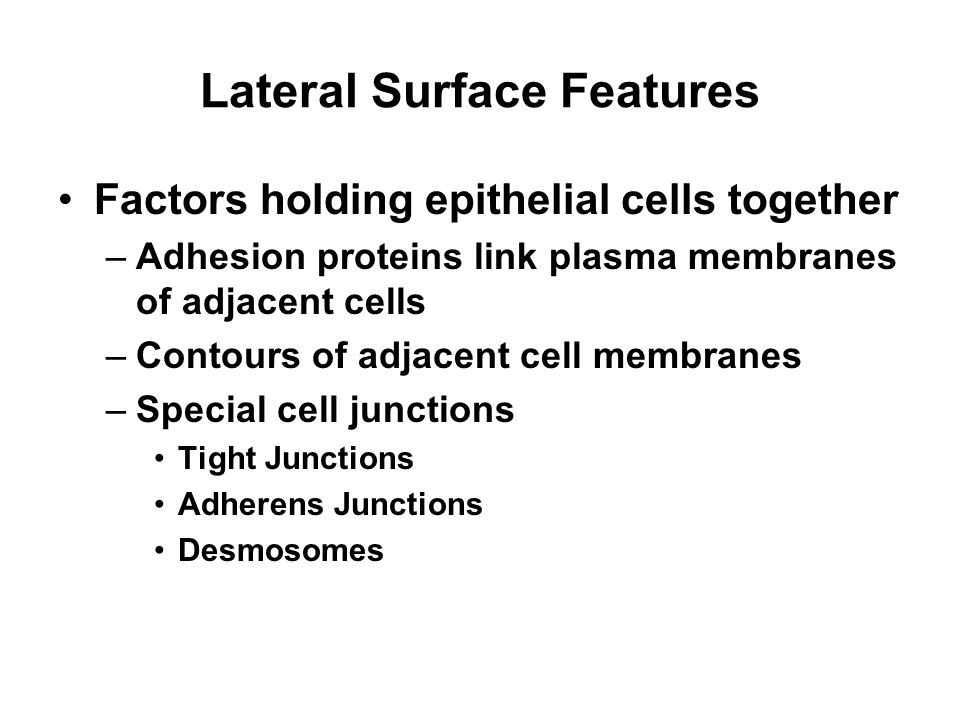 Lateral Surface Features

• Factors holding epithelial cells together
– Adhesion proteins link plasma membranes of adjacent cells
– Contours of adjacent cell membranes
– Special cell junctions
• Tight Junctions
• Adherens Junctions
• Desmosomes